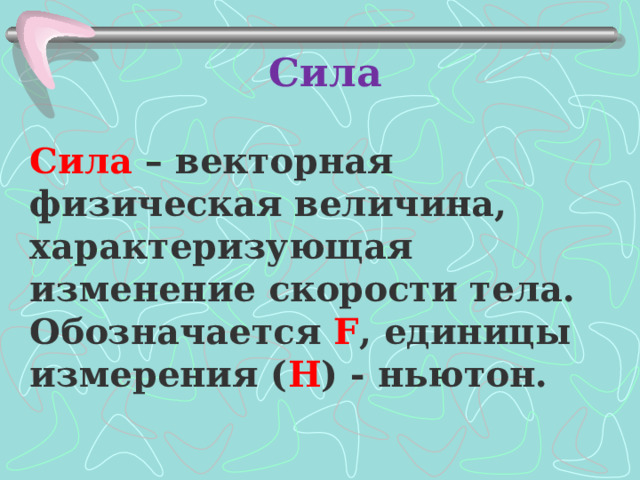 Сила

Сила – векторная физическая величина, характеризующая изменение скорости тела. Обозначается F, единицы измерения (Н) - ньютон.